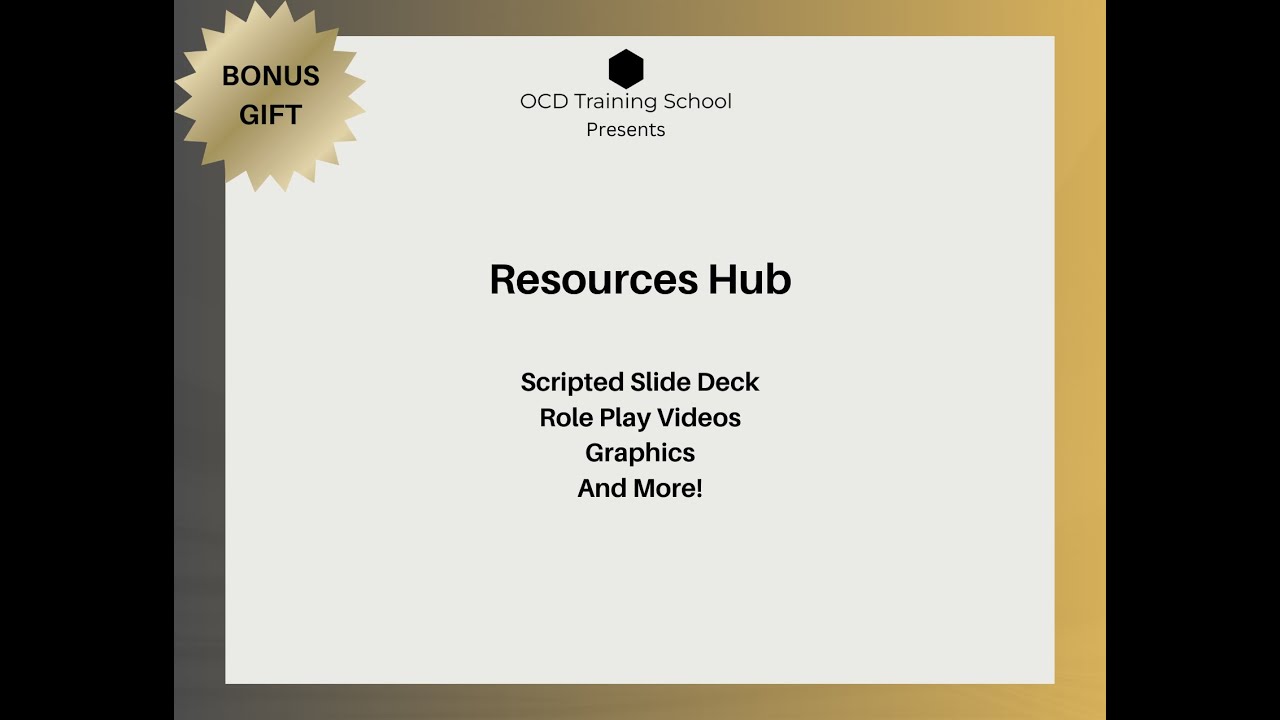 BONUS GIFT

OCD Training School
Presents

Resources Hub

Scripted Slide Deck
Role Play Videos
Graphics
And More!